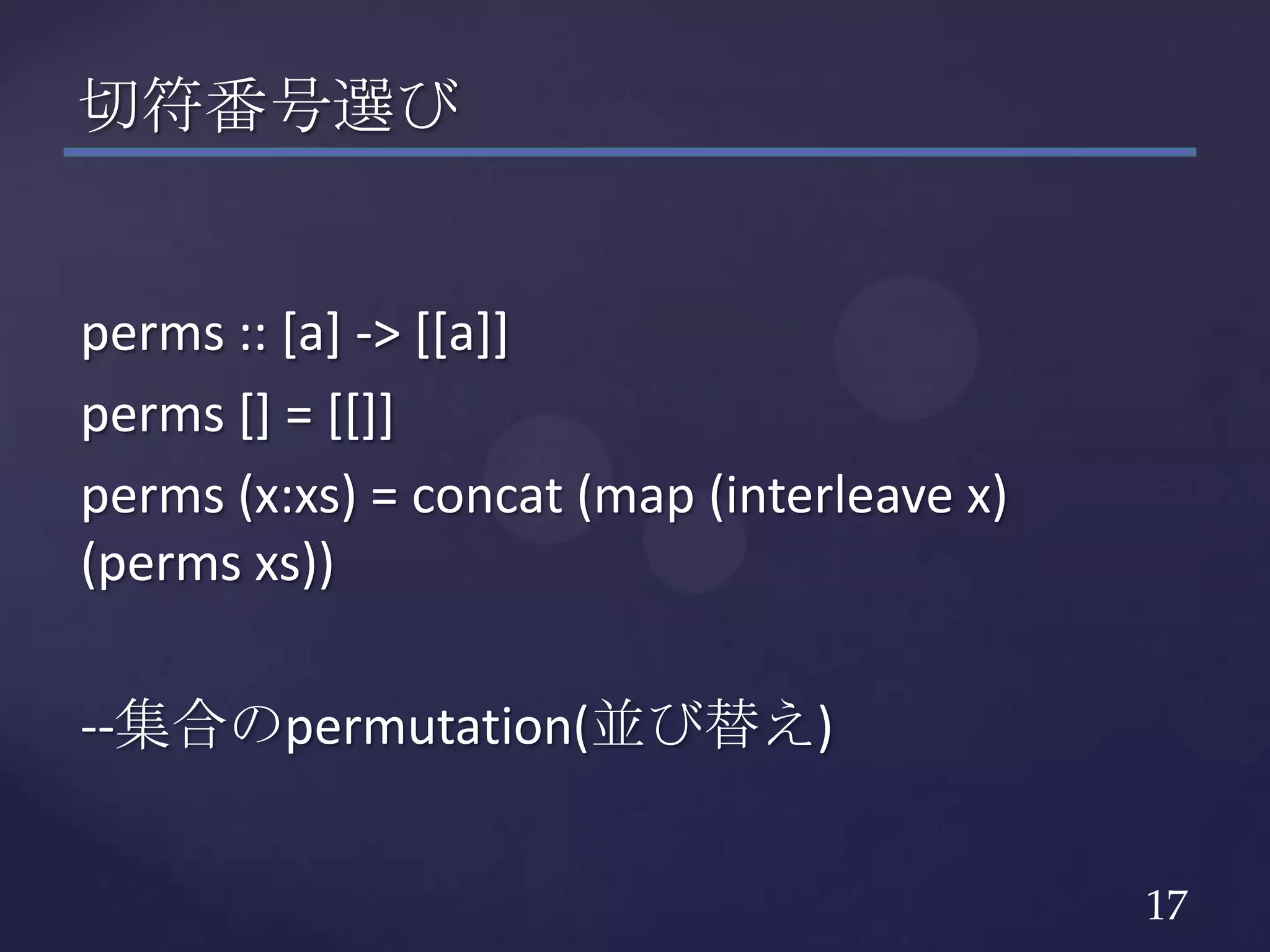 切符番号選び

perms :: [a] -> [[a]]

perms [] = [[]]

perms (x:xs) = concat (map (interleave x) (perms xs))

--集合のpermutation(並び替え)

17